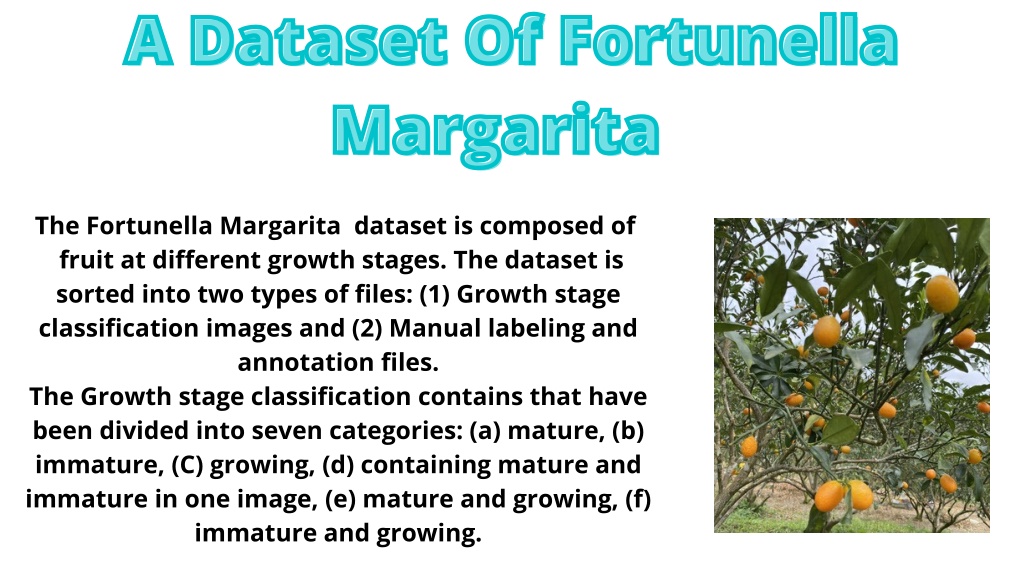 A Dataset Of Fortunella Margarita

The Fortunella Margarita dataset is composed of fruit at different growth stages. The dataset is sorted into two types of files: (1) Growth stage classification images and (2) Manual labeling and annotation files.
The Growth stage classification contains that have been divided into seven categories: (a) mature, (b) immature, (C) growing, (d) containing mature and immature in one image, (e) mature and growing, (f) immature and growing.